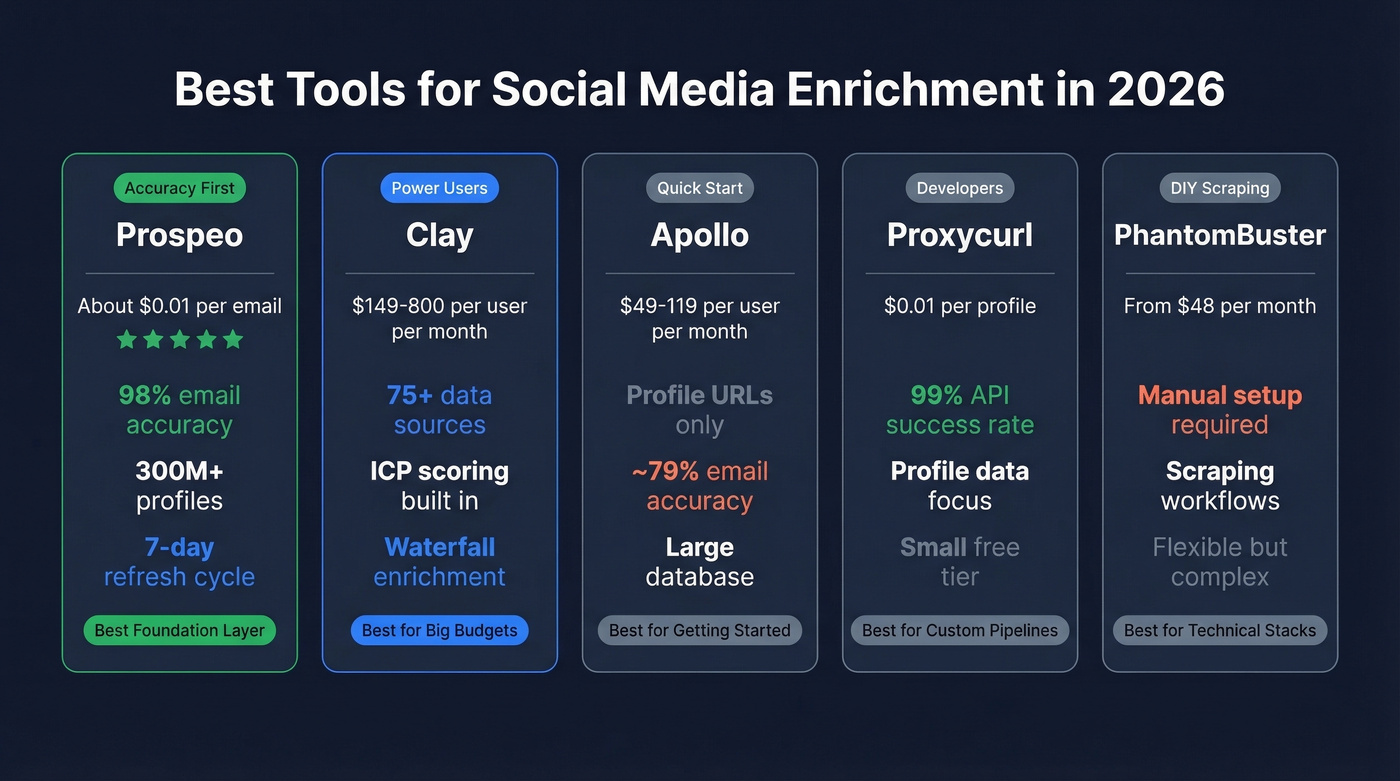 Best Tools for Social Media Enrichment in 2026

Accuracy First
Prospeo
About \$0.01 per email
★★★★★
98% email accuracy
300M+ profiles
7-day refresh cycle
Best Foundation Layer

Power Users
Clay
\$149-800 per user per month
75+ data sources
ICP scoring built in
Waterfall enrichment
Best for Big Budgets

Quick Start
Apollo
\$49-119 per user per month
Profile URLs only
~79% email accuracy
Large database
Best for Getting Started

Developers
Proxycurl
\$0.01 per profile
99% API success rate
Profile data focus
Small free tier
Best for Custom Pipelines

DIY Scraping
PhantomBuster
From \$48 per month
Manual setup required
Scraping workflows
Flexible but complex
Best for Technical Stacks